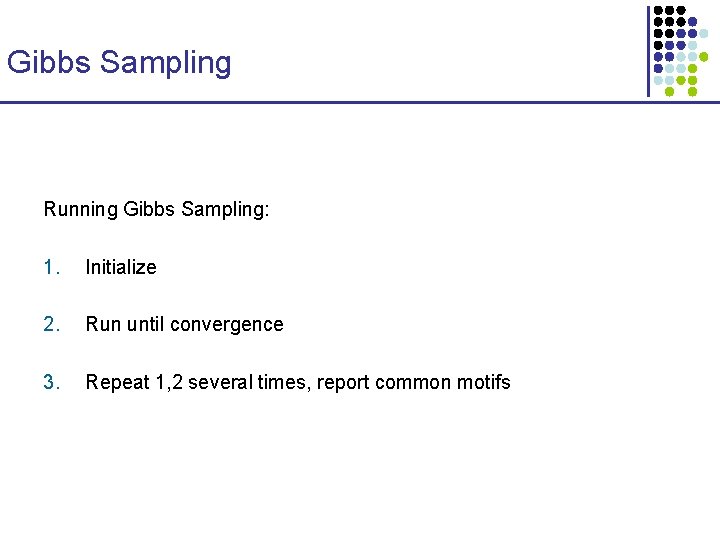 Gibbs Sampling

Running Gibbs Sampling:

1. Initialize

2. Run until convergence

3. Repeat 1,2 several times, report common motifs